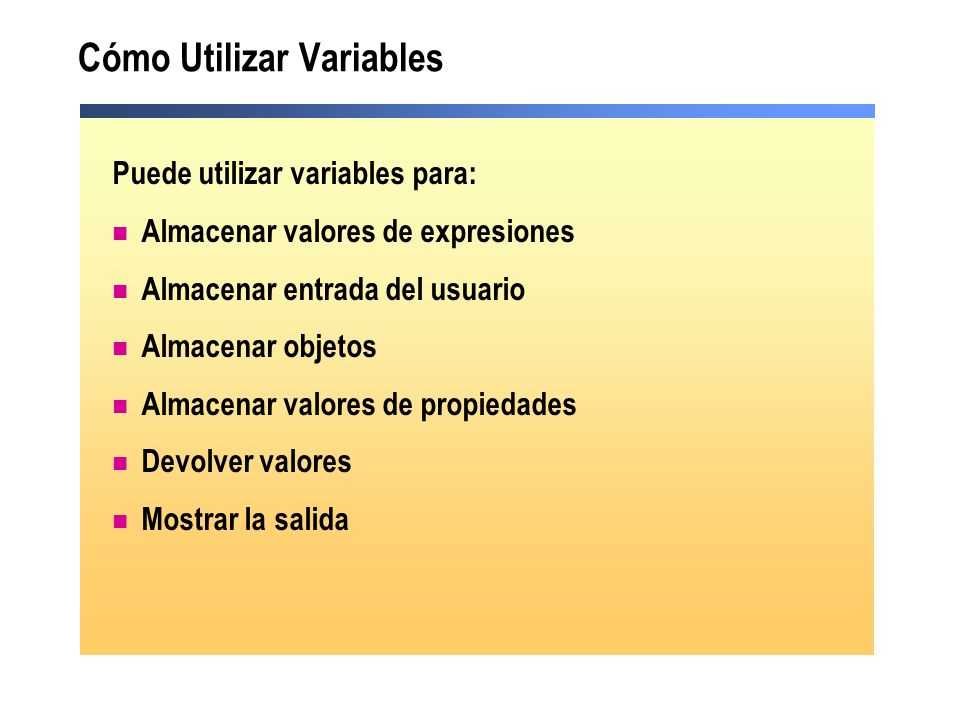 Cómo Utilizar Variables

Puede utilizar variables para:

- Almacenar valores de expresiones
- Almacenar entrada del usuario
- Almacenar objetos
- Almacenar valores de propiedades
- Devolver valores
- Mostrar la salida